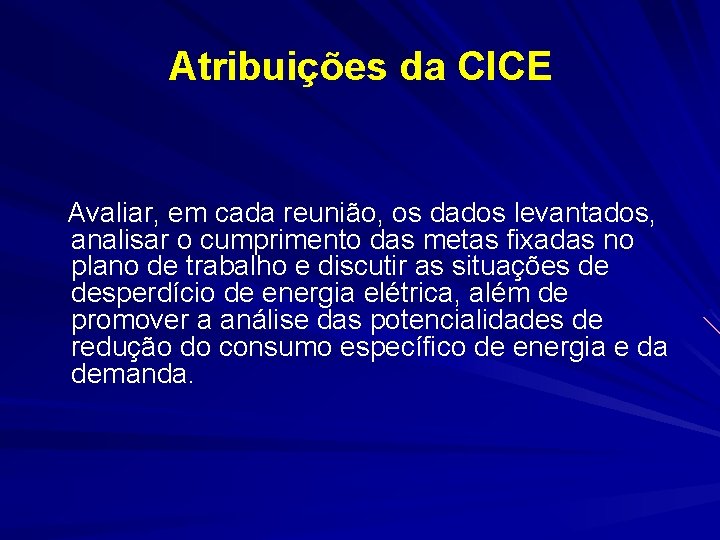 Atribuições da CICE

Avaliar, em cada reunião, os dados levantados, analisar o cumprimento das metas fixadas no plano de trabalho e discutir as situações de desperdício de energia elétrica, além de promover a análise das potencialidades de redução do consumo específico de energia e da demanda.